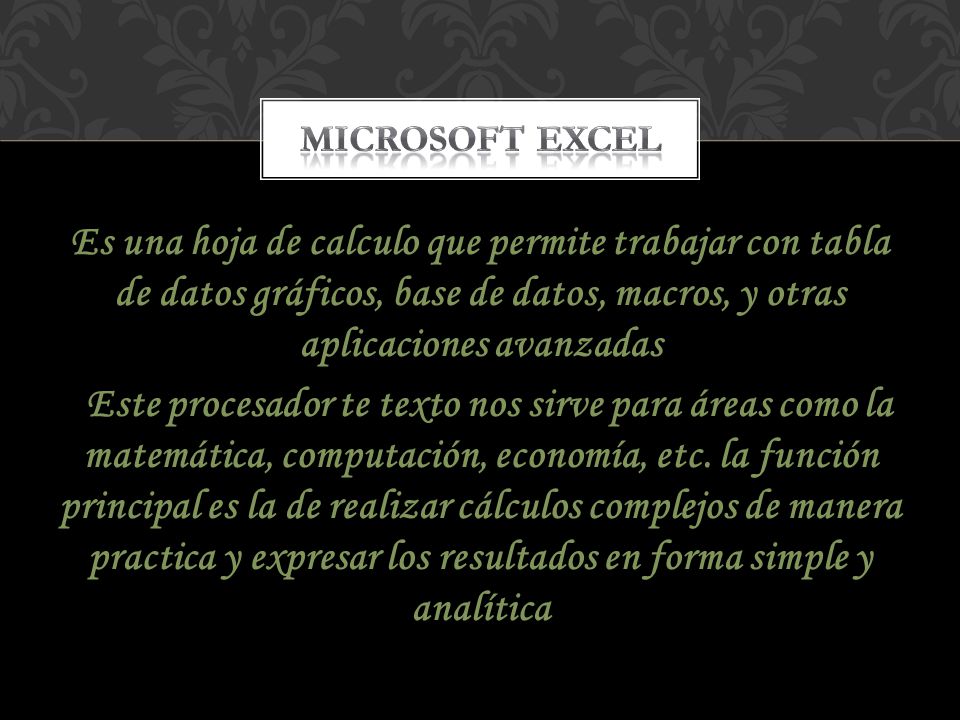 MICROSOFT EXCEL

Es una hoja de calculo que permite trabajar con tabla de datos gráficos, base de datos, macros, y otras aplicaciones avanzadas

Este procesador te texto nos sirve para áreas como la matemática, computación, economía, etc. la función principal es la de realizar cálculos complejos de manera practica y expresar los resultados en forma simple y analítica